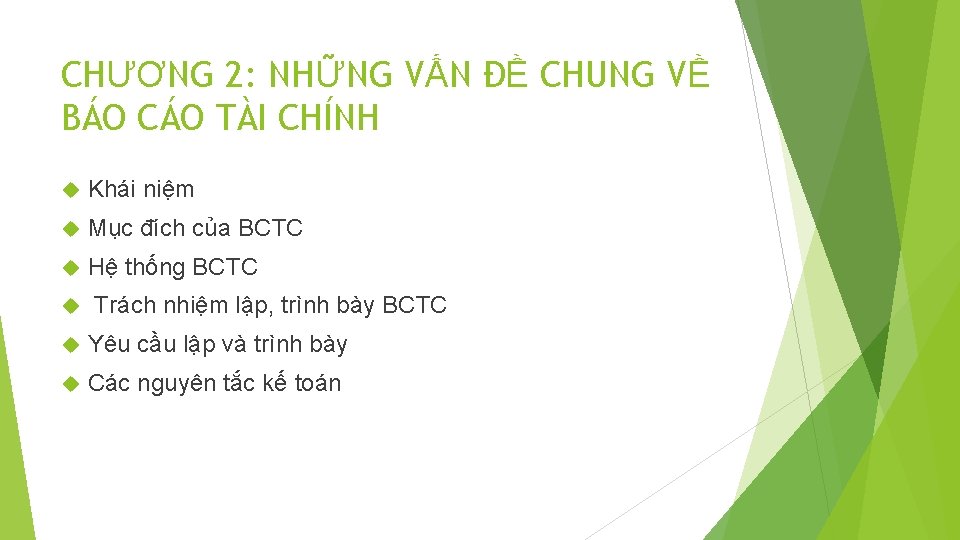 CHƯƠNG 2: NHỮNG VẤN ĐỀ CHUNG VỀ BÁO CÁO TÀI CHÍNH

Khái niệm

Mục đích của BCTC

Hệ thống BCTC

Trách nhiệm lập, trình bày BCTC

Yêu cầu lập và trình bày

Các nguyên tắc kế toán